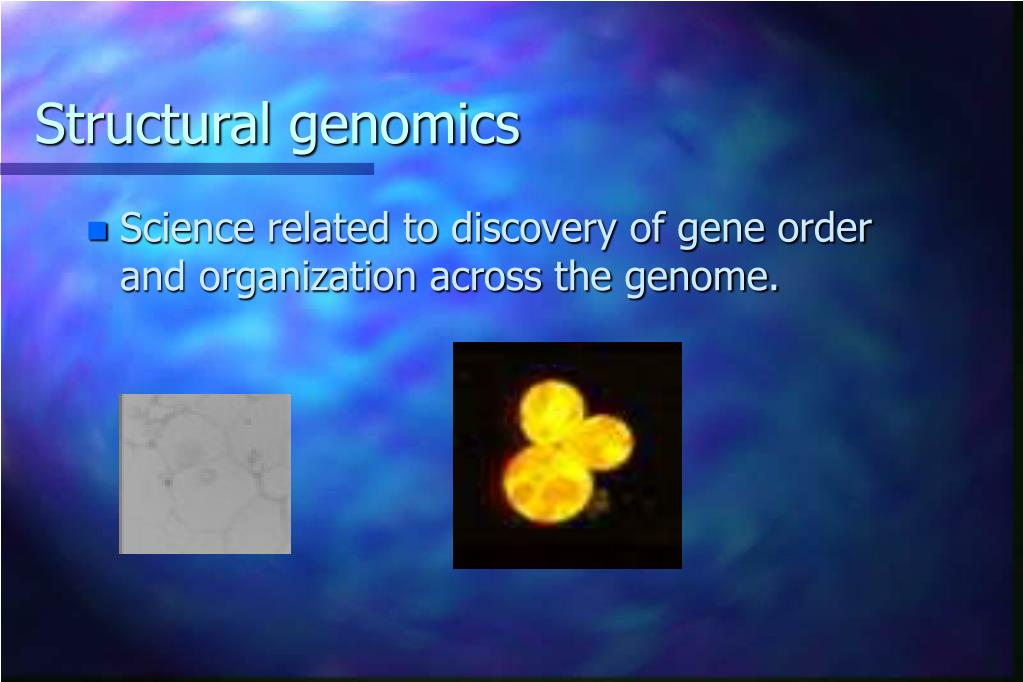 Structural genomics

Science related to discovery of gene order and organization across the genome.